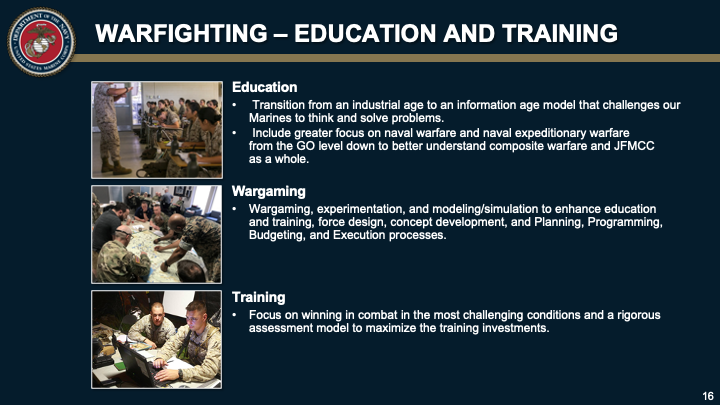 DEPARTMENT OF THE NAVY
UNITED STATES MARINE CORPS

WARFIGHTING – EDUCATION AND TRAINING

Education
• Transition from an industrial age to an information age model that challenges our Marines to think and solve problems.
• Include greater focus on naval warfare and naval expeditionary warfare from the GO level down to better understand composite warfare and JFMCC as a whole.

Wargaming
• Wargaming, experimentation, and modeling/simulation to enhance education and training, force design, concept development, and Planning, Programming, Budgeting, and Execution processes.

Training
• Focus on winning in combat in the most challenging conditions and a rigorous assessment model to maximize the training investments.

16